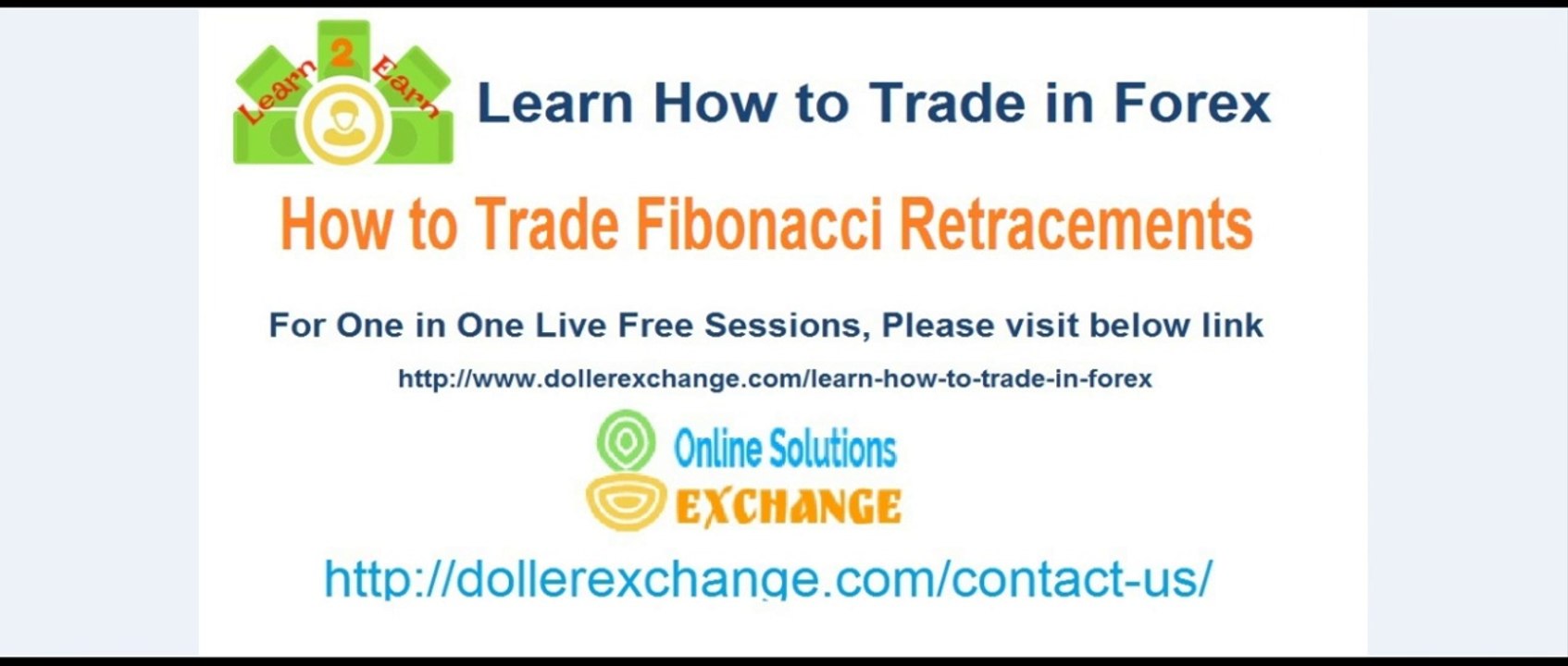 Learn 2 Earn

Learn How to Trade in Forex

How to Trade Fibonacci Retracements

For One in One Live Free Sessions, Please visit below link

http://www.dollerexchange.com/learn-how-to-trade-in-forex

Online Solutions
EXCHANGE

http://dollerexchange.com/contact-us/